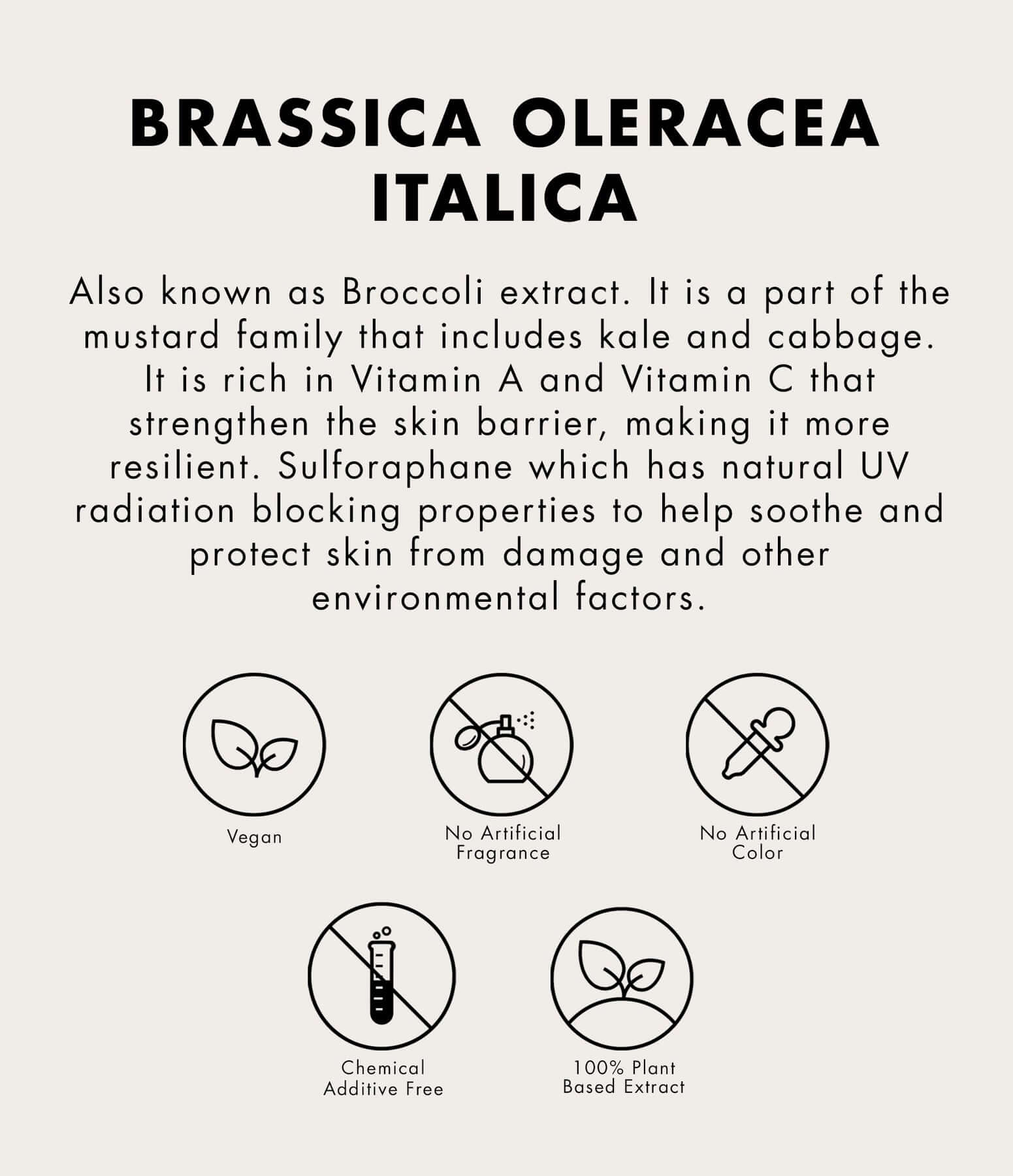 BRASSICA OLERACEA ITALICA

Also known as Broccoli extract. It is a part of the mustard family that includes kale and cabbage. It is rich in Vitamin A and Vitamin C that strengthen the skin barrier, making it more resilient. Sulforaphane which has natural UV radiation blocking properties to help soothe and protect skin from damage and other environmental factors.

Vegan

No Artificial Fragrance

No Artificial Color

Chemical Additive Free

100% Plant Based Extract